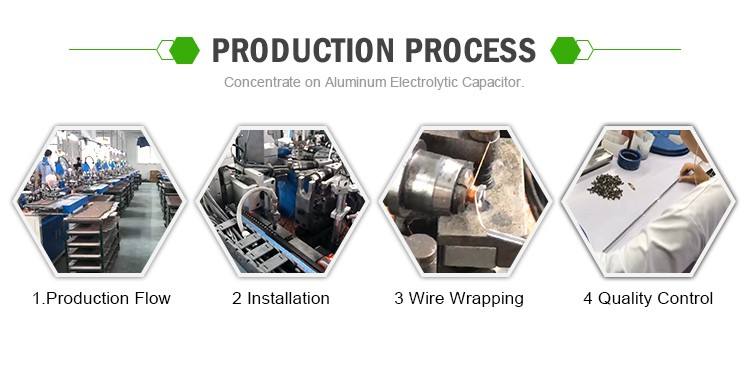 PRODUCTION PROCESS

Concentrate on Aluminum Electrolytic Capacitor.

1.Production Flow

2 Installation

3 Wire Wrapping

4 Quality Control